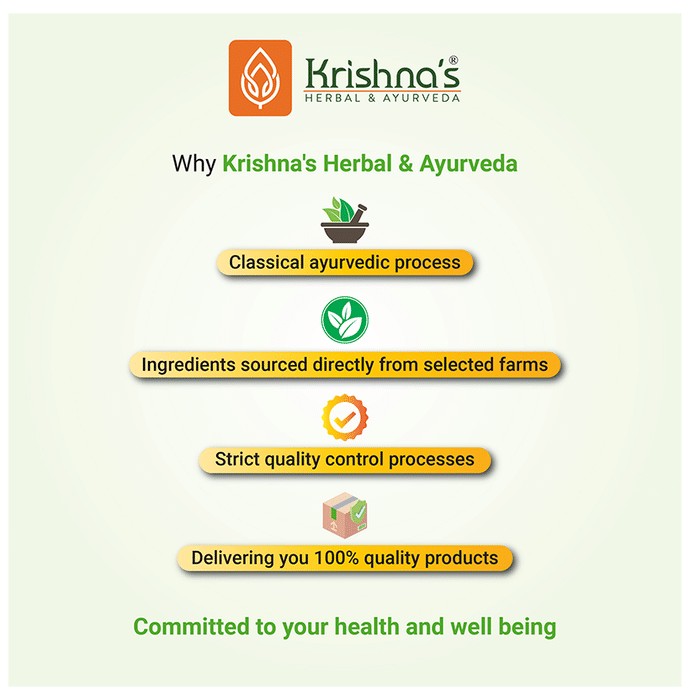 Krishna's®
HERBAL & AYURVEDA

Why Krishna's Herbal & Ayurveda

Classical ayurvedic process

Ingredients sourced directly from selected farms

Strict quality control processes

Delivering you 100% quality products

Committed to your health and well being